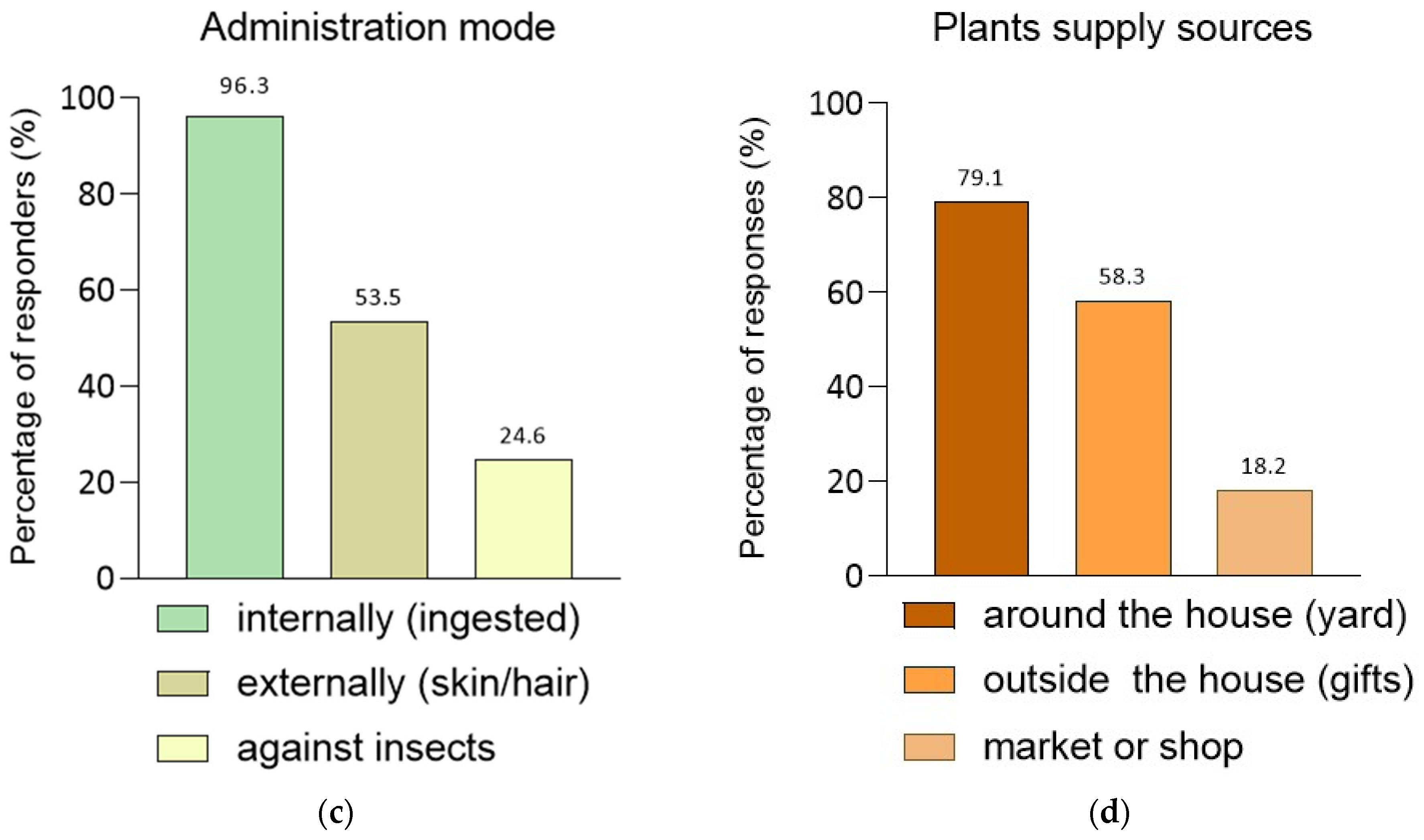 Administration mode

Percentage of responders (%)

100
80
60
40
20
0

96.3
53.5
24.6

internally (ingested)
externally (skin/hair)
against insects

(c)

Plants supply sources

Percentage of responses (%)

100
80
60
40
20
0

79.1
58.3
18.2

around the house (yard)
outside the house (gifts)
market or shop

(d)